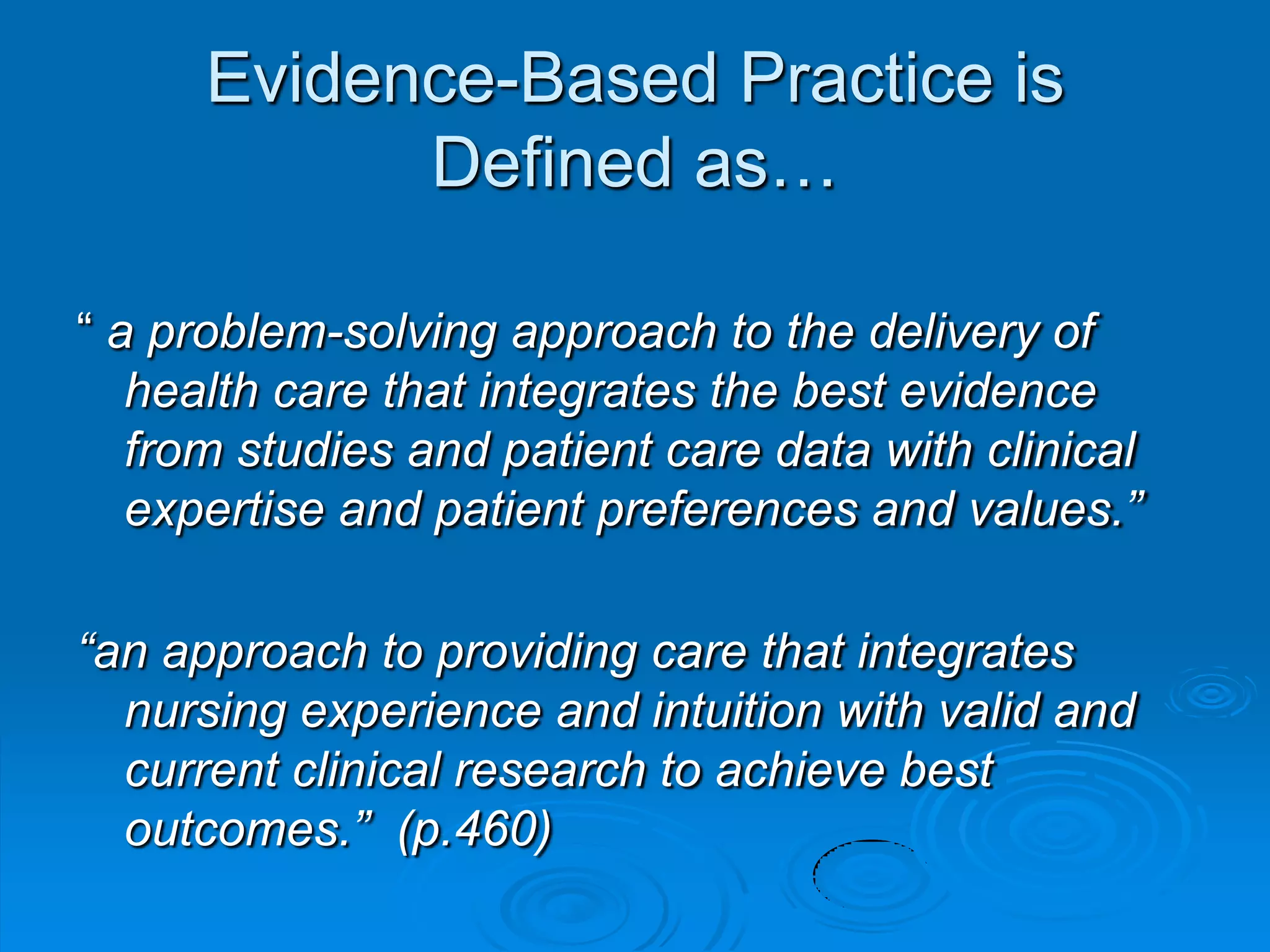 Evidence-Based Practice is Defined as…

“ a problem-solving approach to the delivery of health care that integrates the best evidence from studies and patient care data with clinical expertise and patient preferences and values.”

“an approach to providing care that integrates nursing experience and intuition with valid and current clinical research to achieve best outcomes.” (p.460)